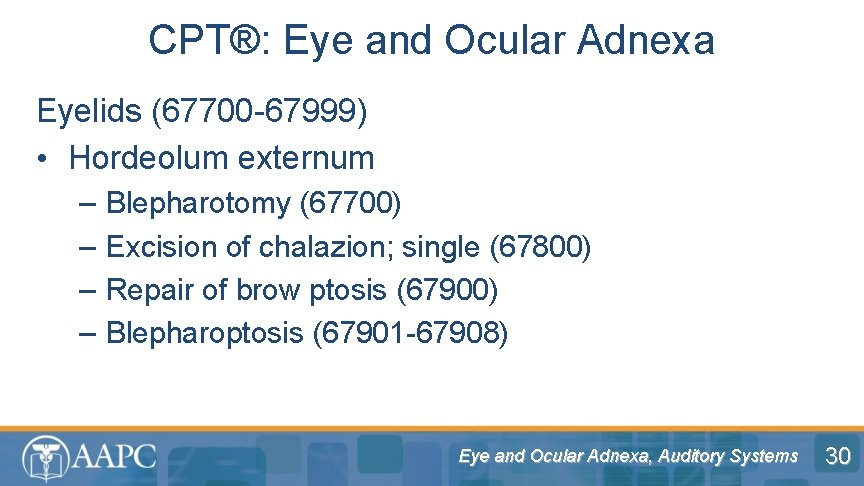 CPT®: Eye and Ocular Adnexa

Eyelids (67700-67999)

• Hordeolum externum
  – Blepharotomy (67700)
  – Excision of chalazion; single (67800)
  – Repair of brow ptosis (67900)
  – Blepharoptosis (67901-67908)

AAPC

Eye and Ocular Adnexa, Auditory Systems

30